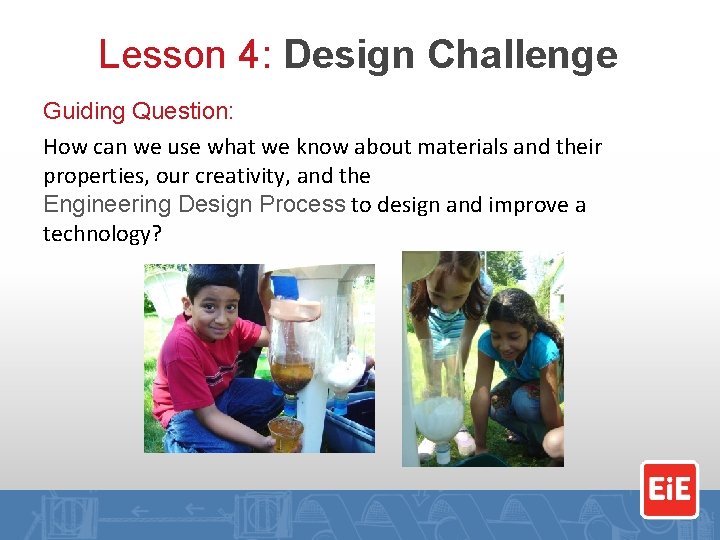 Lesson 4: Design Challenge

Guiding Question:

How can we use what we know about materials and their properties, our creativity, and the Engineering Design Process to design and improve a technology?

EiE